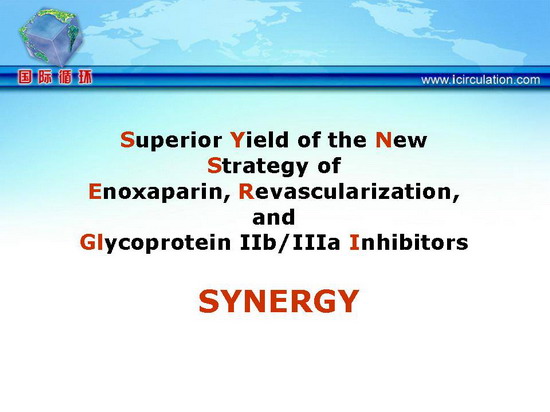 国际循环

www.icirculation.com

Superior Yield of the New Strategy of Enoxaparin, Revascularization, and Glycoprotein IIb/IIIa Inhibitors

SYNERGY